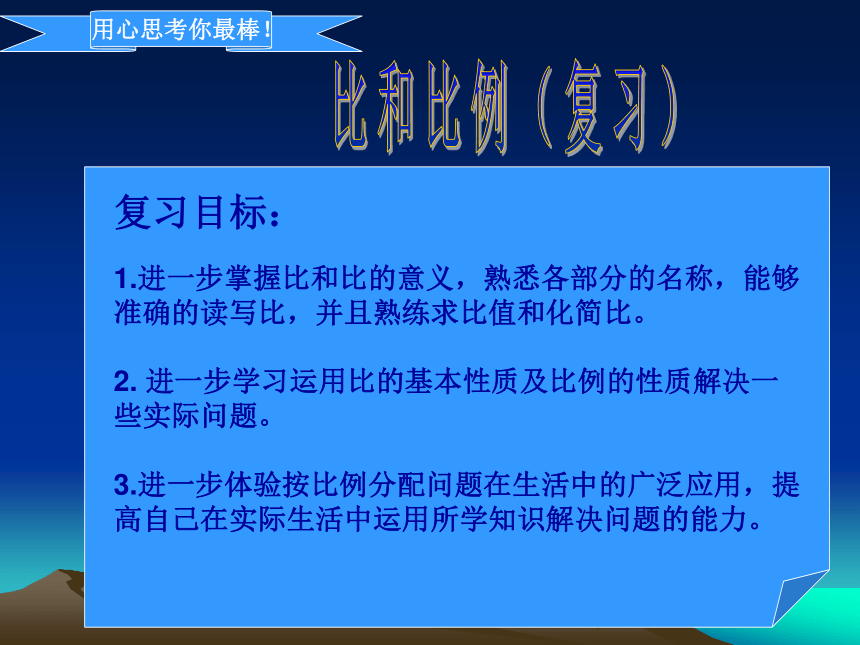 用心思考你最棒！

比和比例（复习）

复习目标：

1.进一步掌握比和比的意义，熟悉各部分的名称，能够准确的读写比，并且熟练求比值和化简比。

2. 进一步学习运用比的基本性质及比例的性质解决一些实际问题。

3.进一步体验按比例分配问题在生活中的广泛应用，提高自己在实际生活中运用所学知识解决问题的能力。